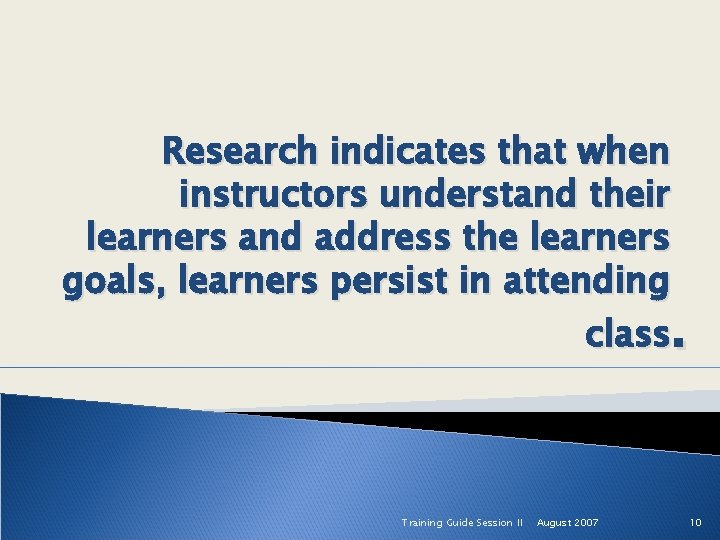 Research indicates that when instructors understand their learners and address the learners goals, learners persist in attending class.

Training Guide Session II August 2007 10